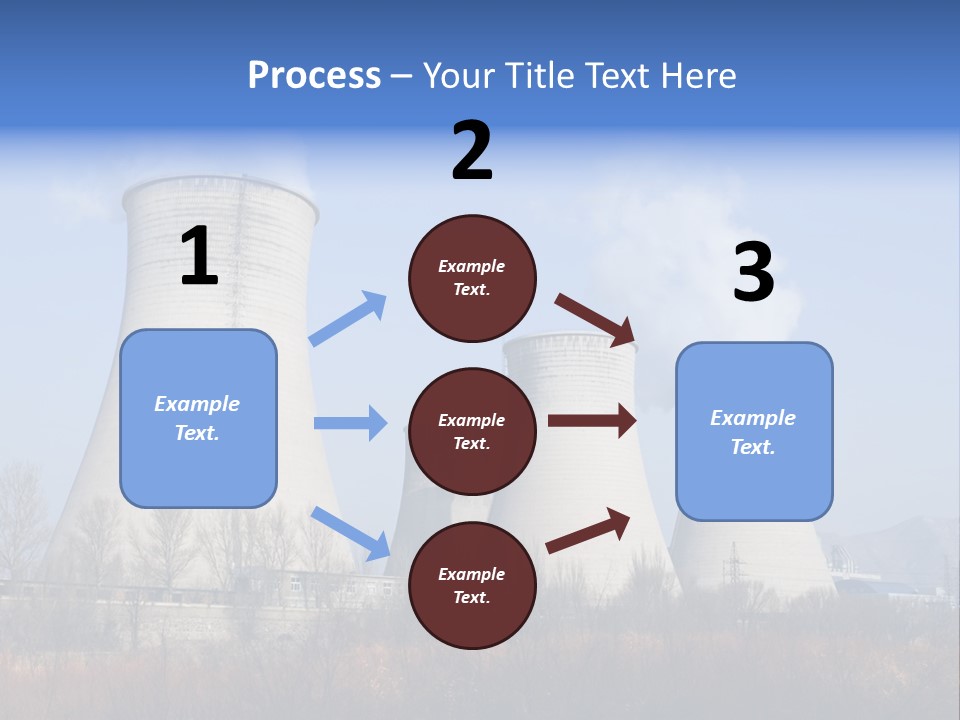 Process – Your Title Text Here

1

Example Text.

2

Example Text.

Example Text.

Example Text.

3

Example Text.